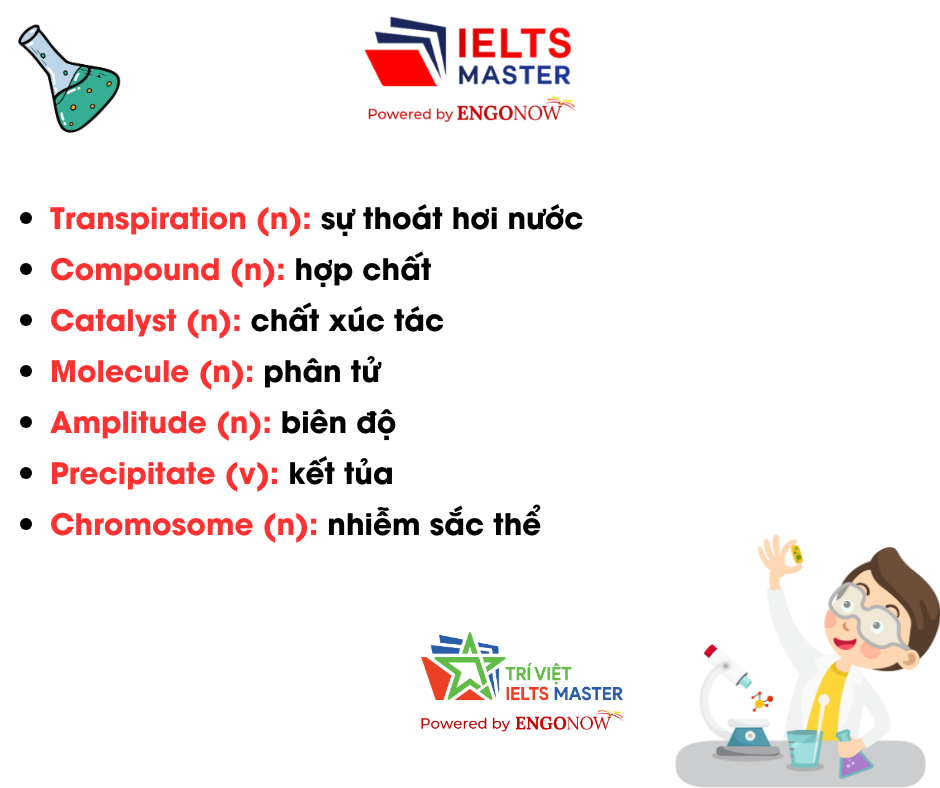 IELTS MASTER
Powered by ENGONOW

- Transpiration (n): sự thoát hơi nước
- Compound (n): hợp chất
- Catalyst (n): chất xúc tác
- Molecule (n): phân tử
- Amplitude (n): biên độ
- Precipitate (v): kết tủa
- Chromosome (n): nhiễm sắc thể

TRÍ VIỆT IELTS MASTER
Powered by ENGONOW